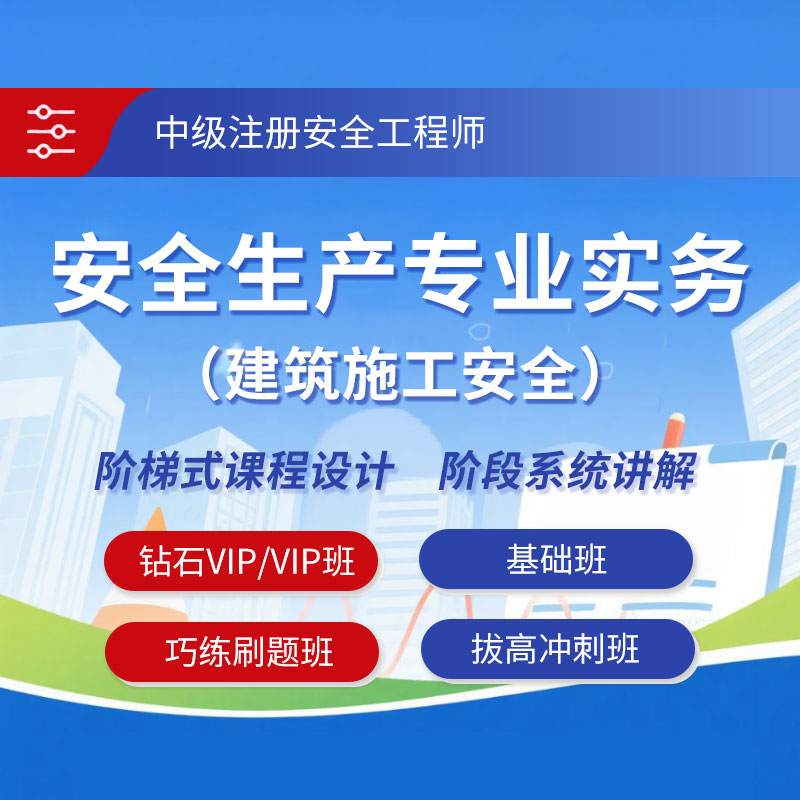 中级注册安全工程师

安全生产专业实务

（建筑施工安全）

阶梯式课程设计　阶段系统讲解

钻石VIP/VIP班

基础班

巧练刷题班

拔高冲刺班